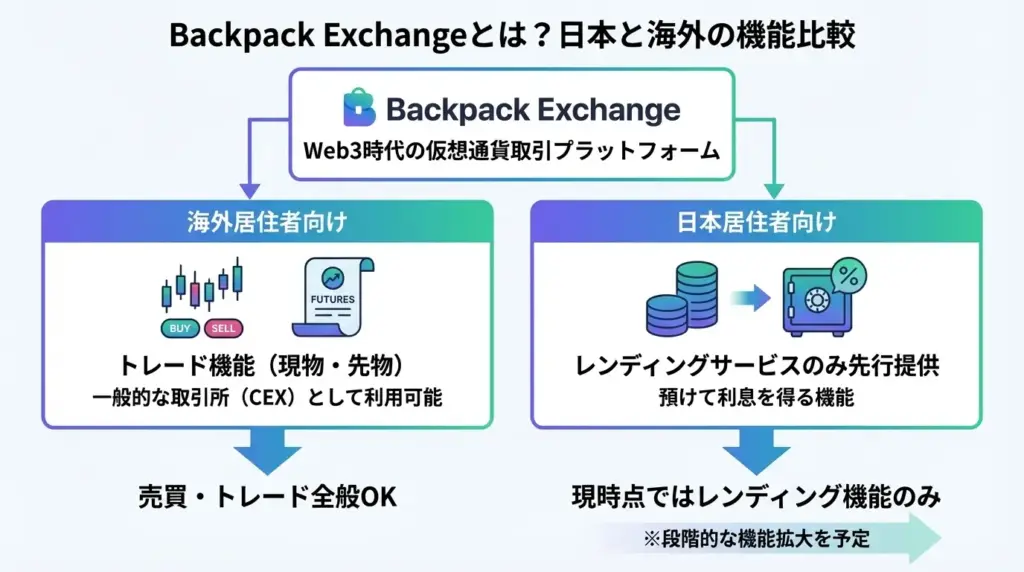 Backpack Exchangeとは？日本と海外の機能比較

Backpack Exchange
Web3時代の仮想通貨取引プラットフォーム

海外居住者向け

BUY SELL

FUTURES

トレード機能（現物・先物）
一般的な取引所（CEX）として利用可能

売買・トレード全般OK

日本居住者向け

%

レンディングサービスのみ先行提供
預けて利息を得る機能

現時点ではレンディング機能のみ

※段階的な機能拡大を予定